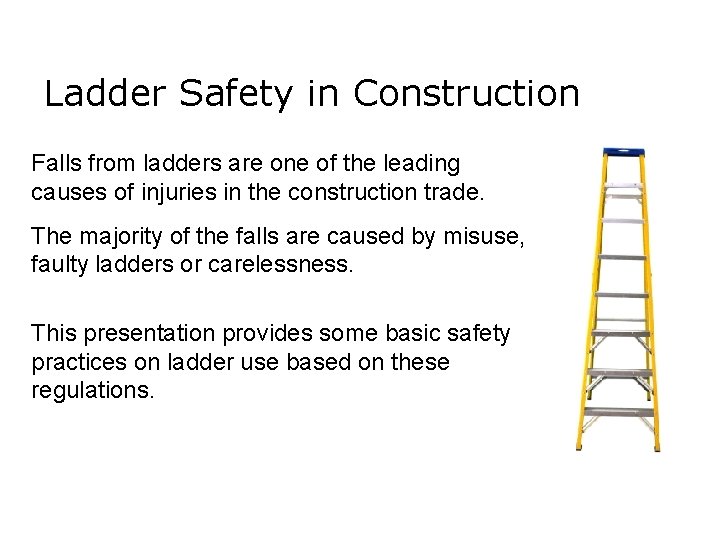 Ladder Safety in Construction

Falls from ladders are one of the leading causes of injuries in the construction trade.

The majority of the falls are caused by misuse, faulty ladders or carelessness.

This presentation provides some basic safety practices on ladder use based on these regulations.